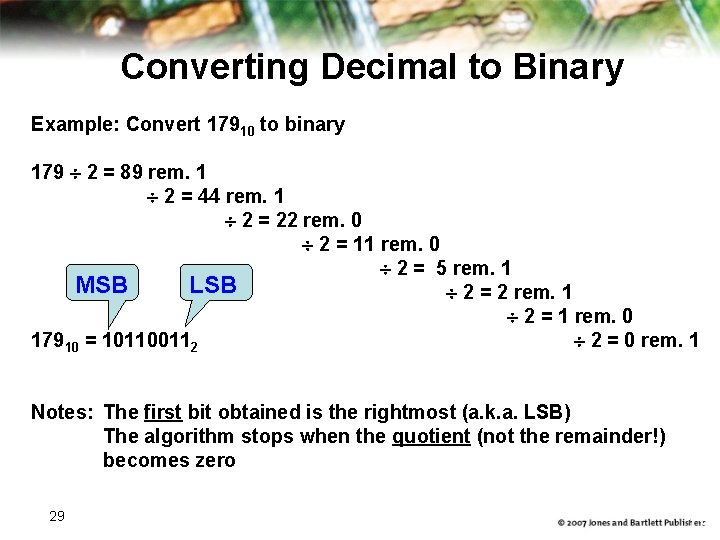 Converting Decimal to Binary

Example: Convert $179_{10}$ to binary

$179 \div 2 = 89$ rem. 1
$\div 2 = 44$ rem. 1
$\div 2 = 22$ rem. 0
$\div 2 = 11$ rem. 0
$\div 2 = 5$ rem. 1
$\div 2 = 2$ rem. 1
$\div 2 = 1$ rem. 0
$\div 2 = 0$ rem. 1

MSB

LSB

$179_{10} = 10110011_2$

Notes: The first bit obtained is the rightmost (a.k.a. LSB)
The algorithm stops when the quotient (not the remainder!) becomes zero

29

© 2007 Jones and Bartlett Publishers